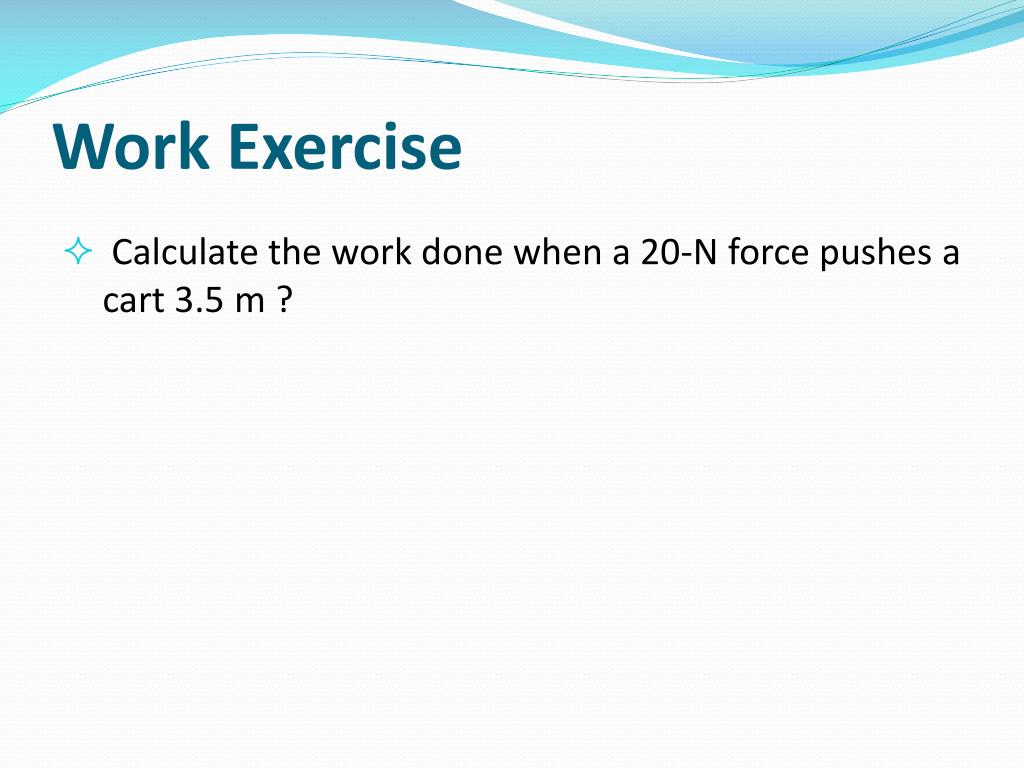 Work Exercise

Calculate the work done when a 20-N force pushes a cart 3.5 m ?